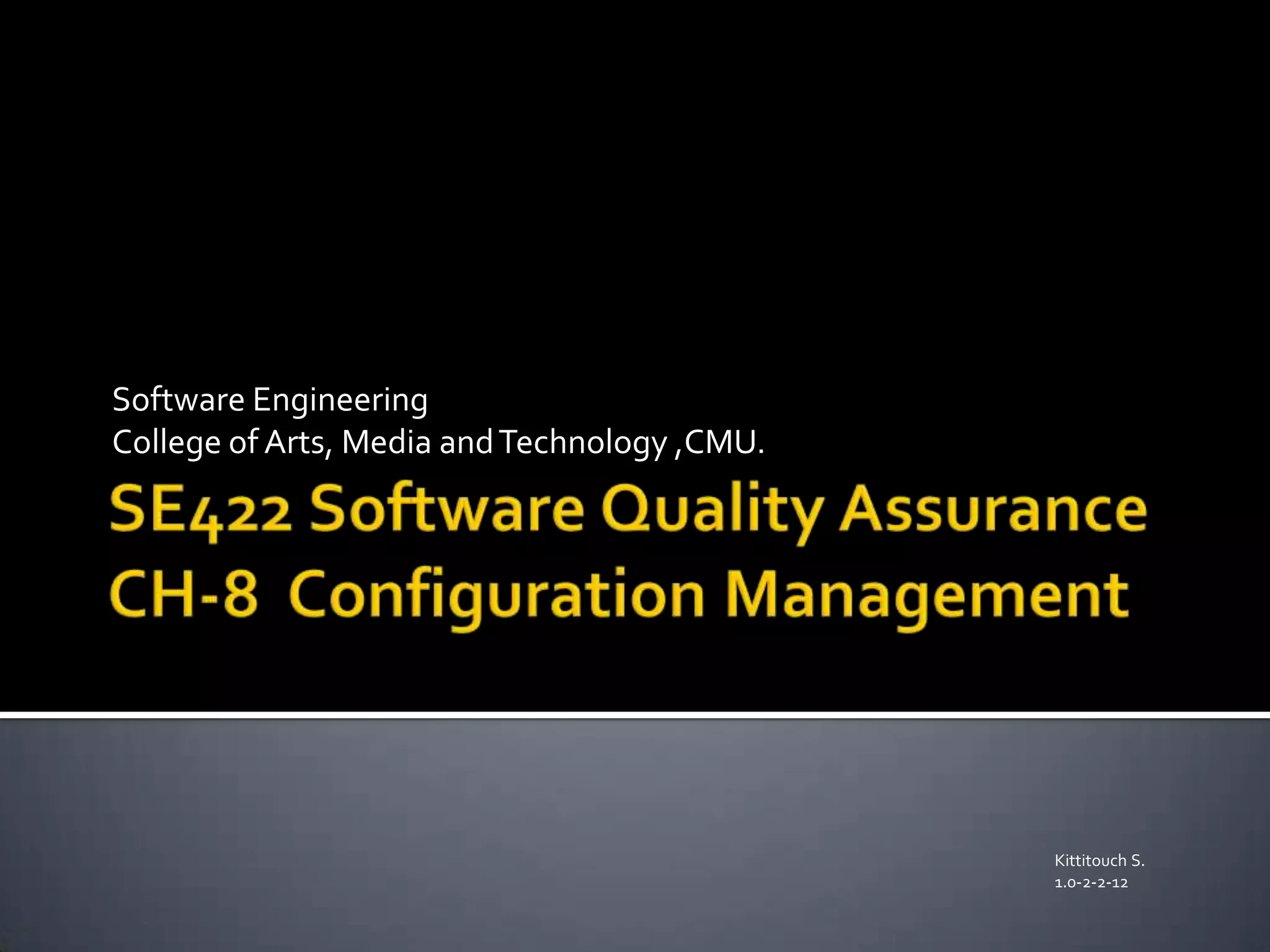 Software Engineering
College of Arts, Media and Technology ,CMU.

SE422 Software Quality Assurance
CH-8 Configuration Management

Kittitouch S.
1.0-2-2-12